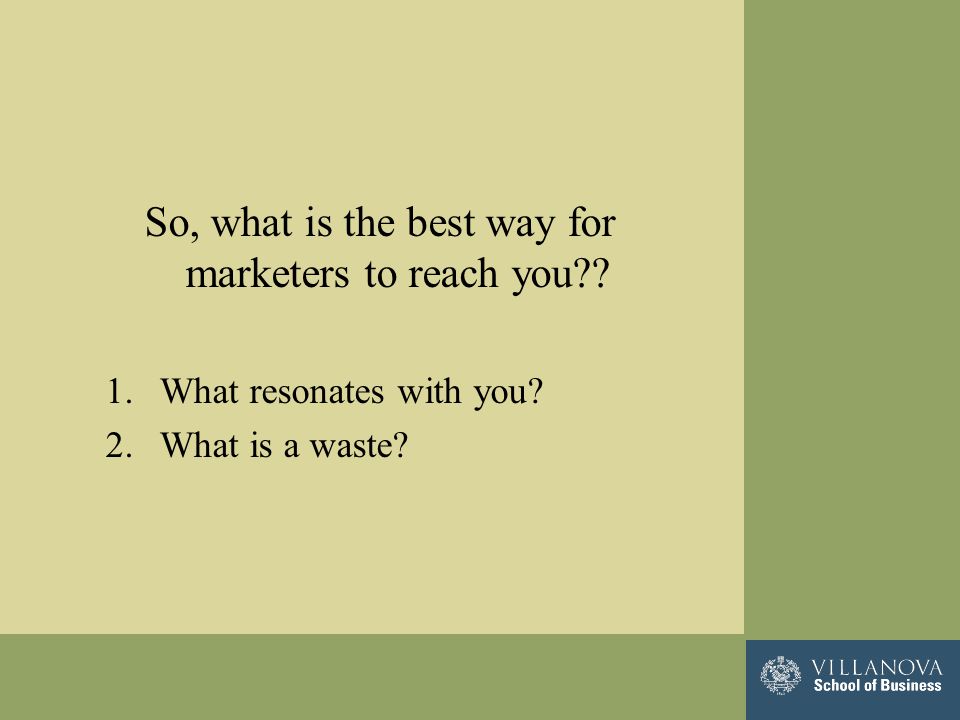 So, what is the best way for marketers to reach you??

1. What resonates with you?
2. What is a waste?

VILLANOVA
School of Business